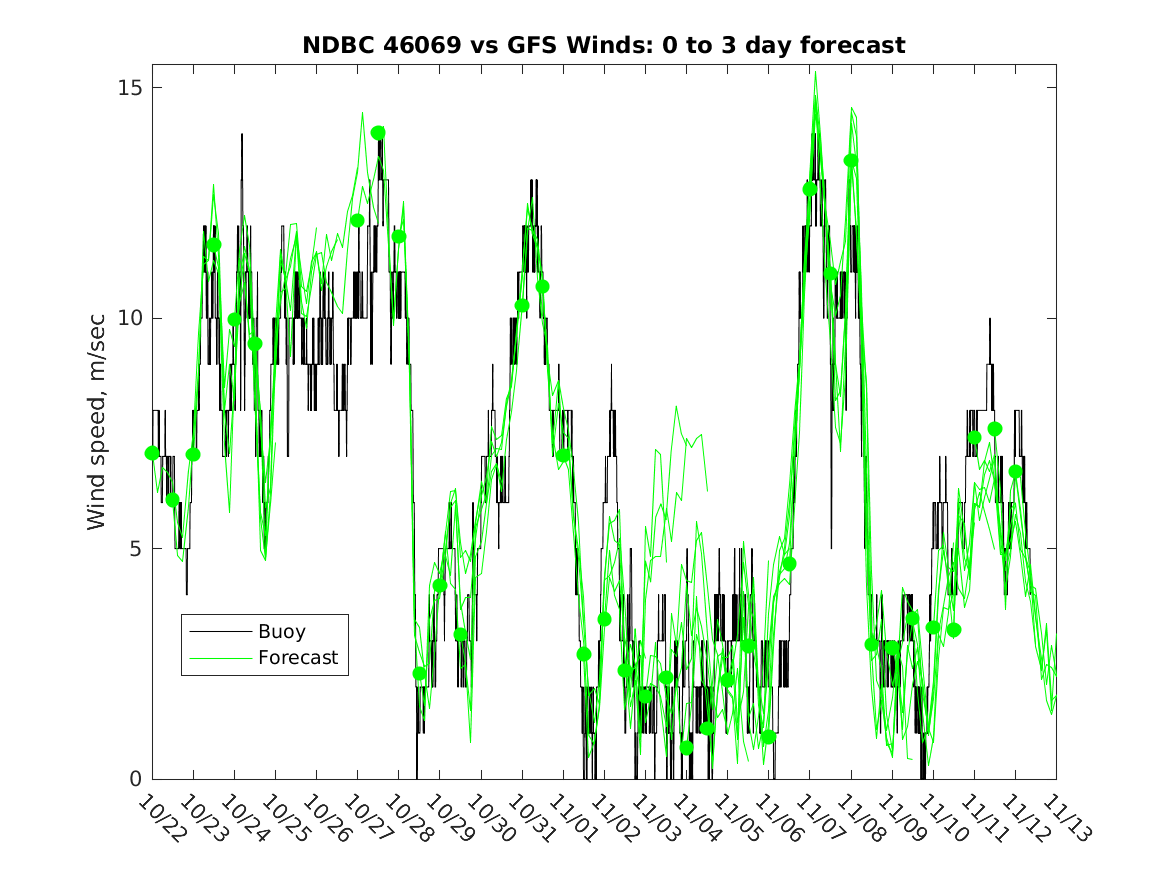 NDBC 46069 vs GFS Winds: 0 to 3 day forecast

Wind speed, m/sec

15
10
5
0

Buoy
Forecast

10/22 10/23 10/24 10/25 10/26 10/27 10/28 10/29 10/30 10/31 11/01 11/02 11/03 11/04 11/05 11/06 11/07 11/08 11/09 11/10 11/11 11/12 11/13